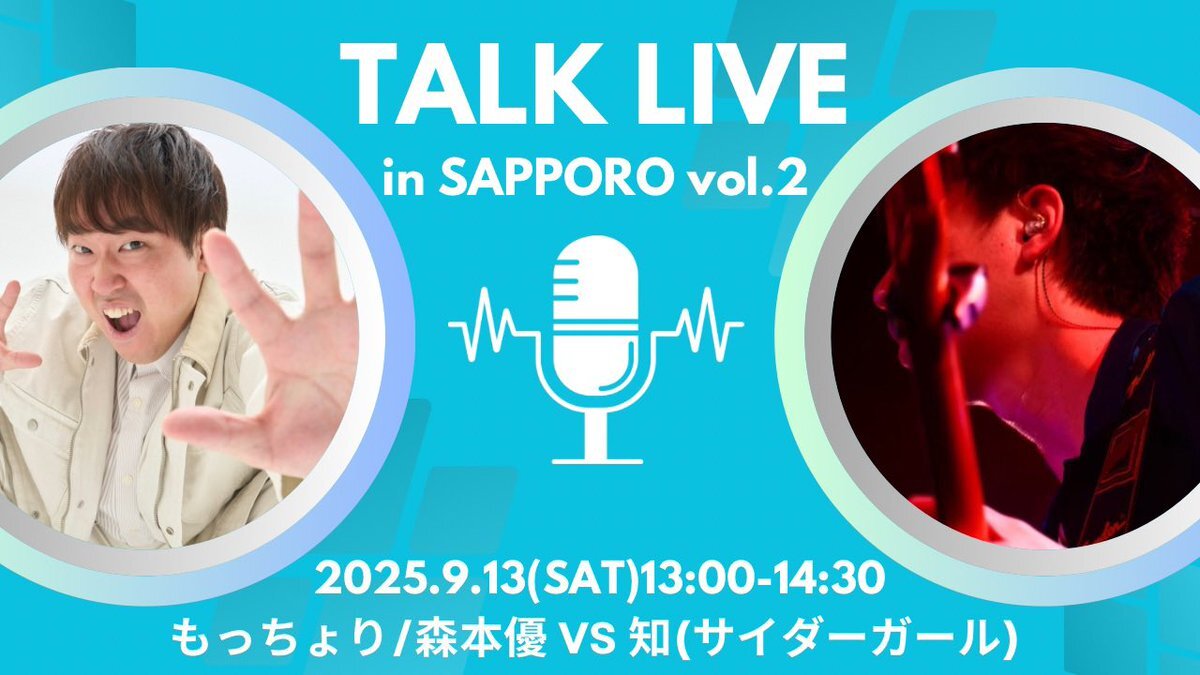 TALK LIVE
in SAPPORO vol.2

2025.9.13(SAT)13:00-14:30
もっちょり/森本優 VS 知(サイダーガール)